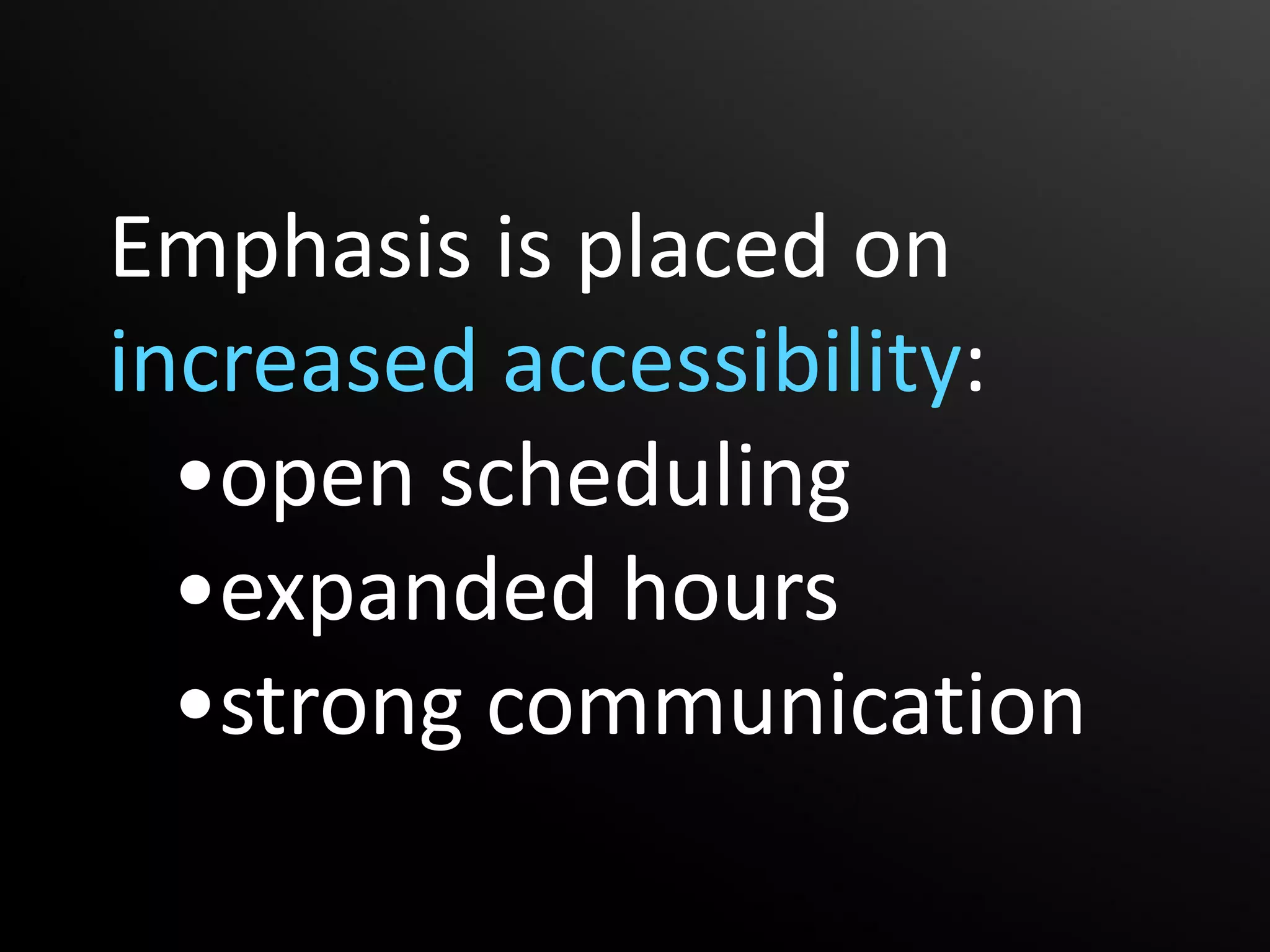 Emphasis is placed on increased accessibility:

•open scheduling
•expanded hours
•strong communication